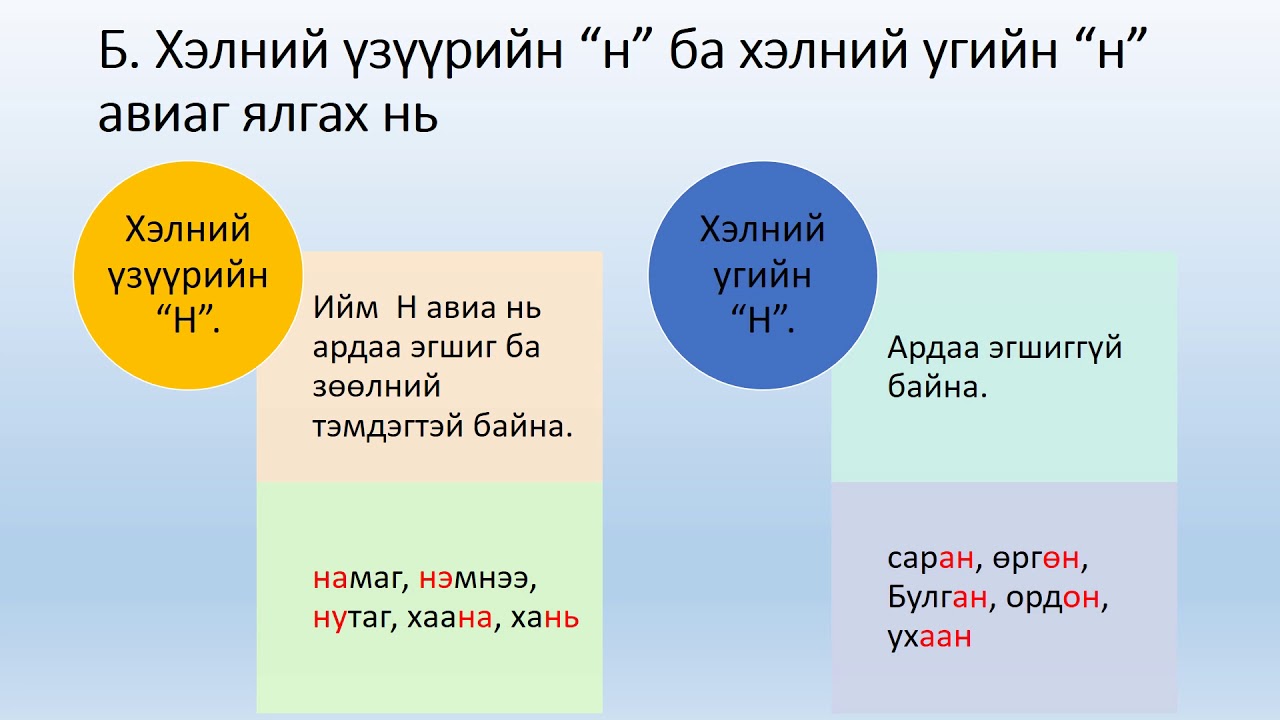 Б. Хэлний үзүүрийн “н” ба хэлний угийн “н” авиаг ялгах нь

Хэлний үзүүрийн “Н”.

Ийм Н авиа нь ардаа эгшиг ба зөөлний тэмдэгтэй байна.

намаг, нэмнээ, нутаг, хаана, хань

Хэлний угийн “Н”.

Ардаа эгшиггүй байна.

саран, өргөн, Булган, ордон, ухаан